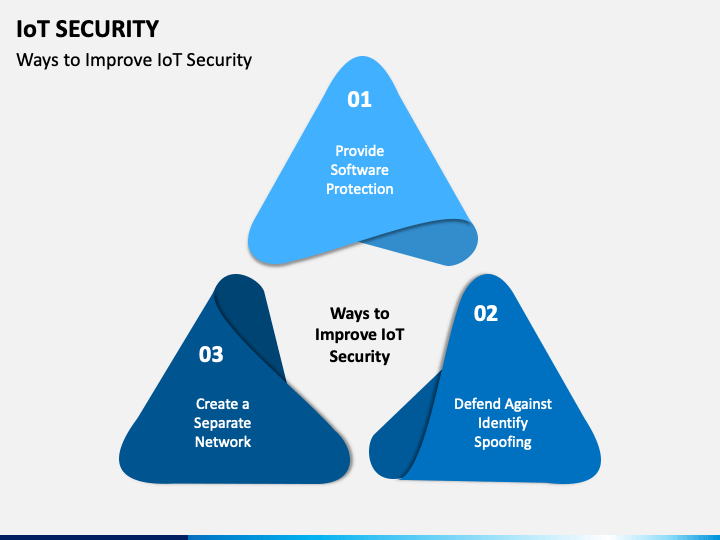 IoT SECURITY

Ways to Improve IoT Security

01

Provide Software Protection

Ways to Improve IoT Security

02

Defend Against Identify Spoofing

03

Create a Separate Network